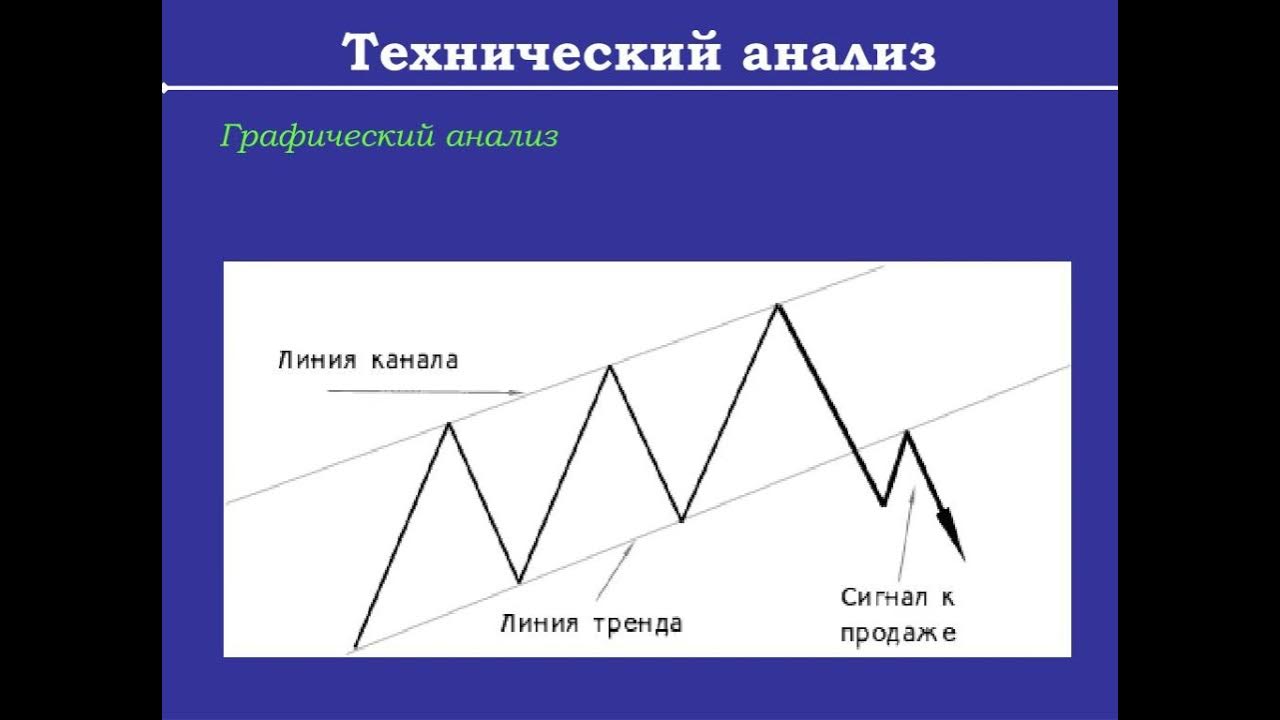 Технический анализ

Графический анализ

Линия канала

Линия тренда

Сигнал к продаже